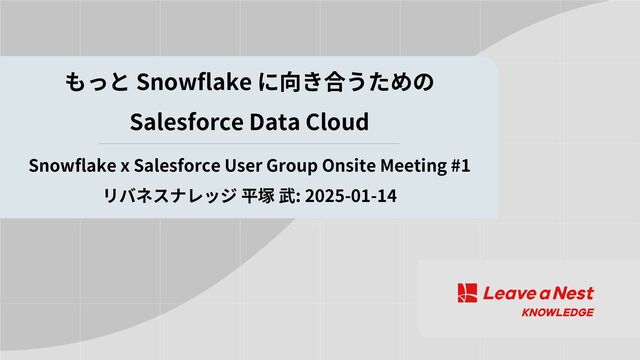 もっと Snowflake に向き合うための
Salesforce Data Cloud

Snowflake x Salesforce User Group Onsite Meeting #1
リバネスナレッジ 平塚 武: 2025-01-14

Leave a Nest
KNOWLEDGE